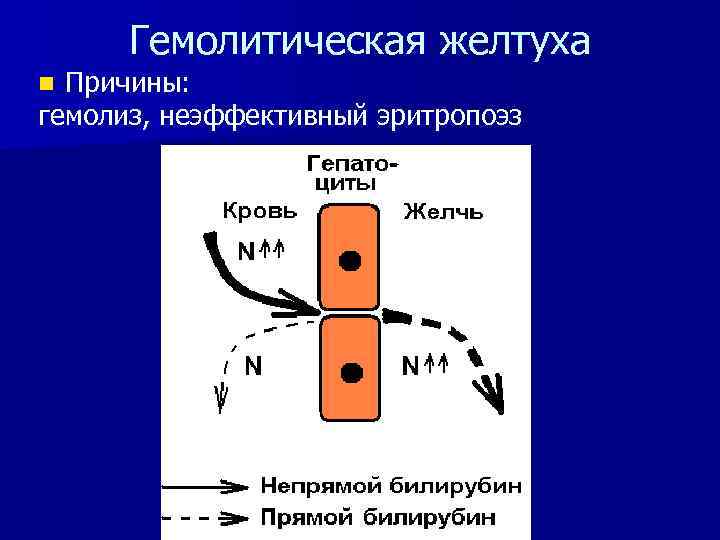 Гемолитическая желтуха

Причины:
гемолиз, неэффективный эритропоэз

Гепатоциты

Кровь

Желчь

N↑↑

N

N↑↑

Непрямой билирубин

Прямой билирубин